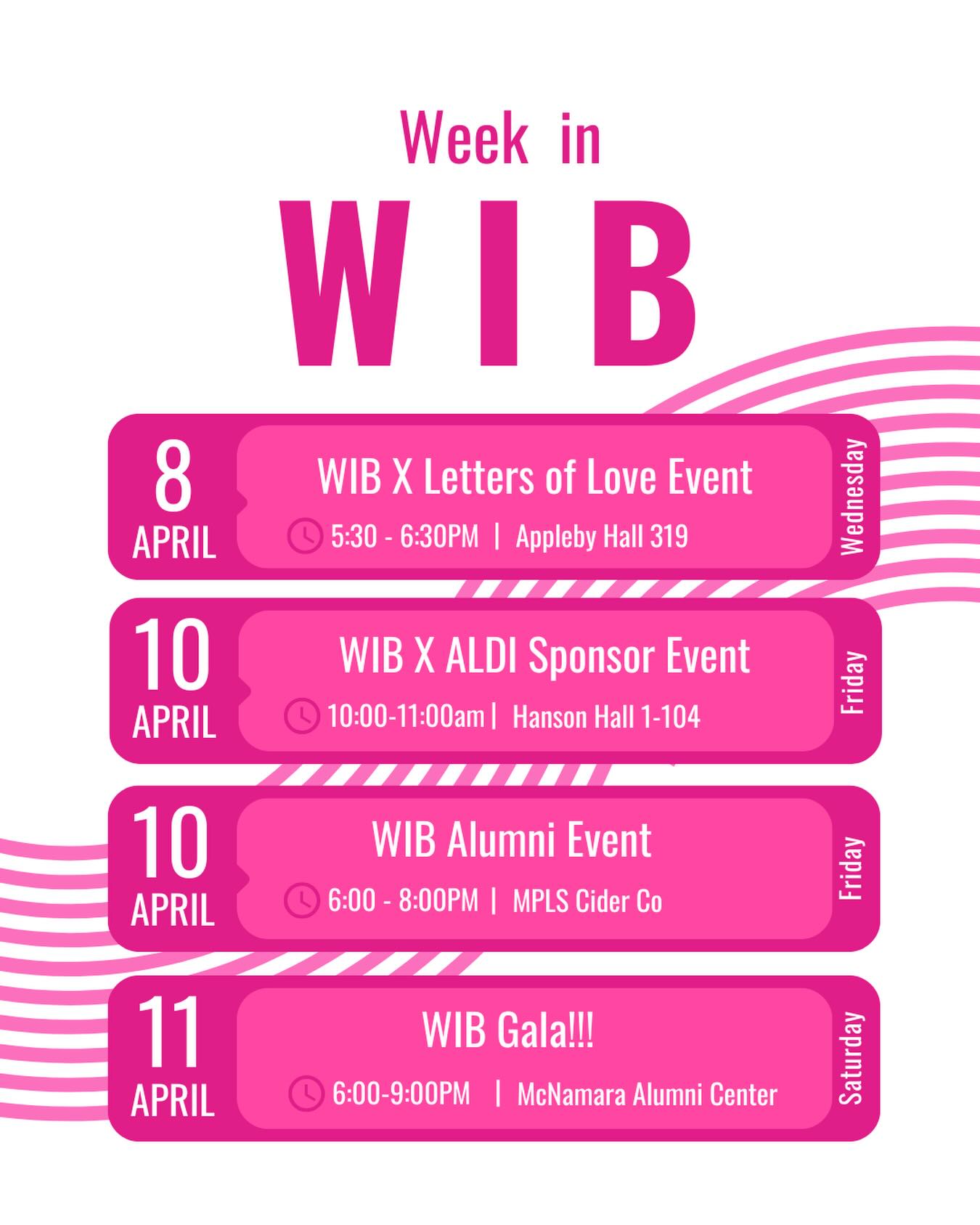 Week in
WIB

8
APRIL
WIB X Letters of Love Event
5:30 - 6:30PM | Appleby Hall 319
Wednesday

10
APRIL
WIB X ALDI Sponsor Event
10:00-11:00am | Hanson Hall 1-104
Friday

10
APRIL
WIB Alumni Event
6:00 - 8:00PM | MPLS Cider Co
Friday

11
APRIL
WIB Gala!!!
6:00-9:00PM | McNamara Alumni Center
Saturday